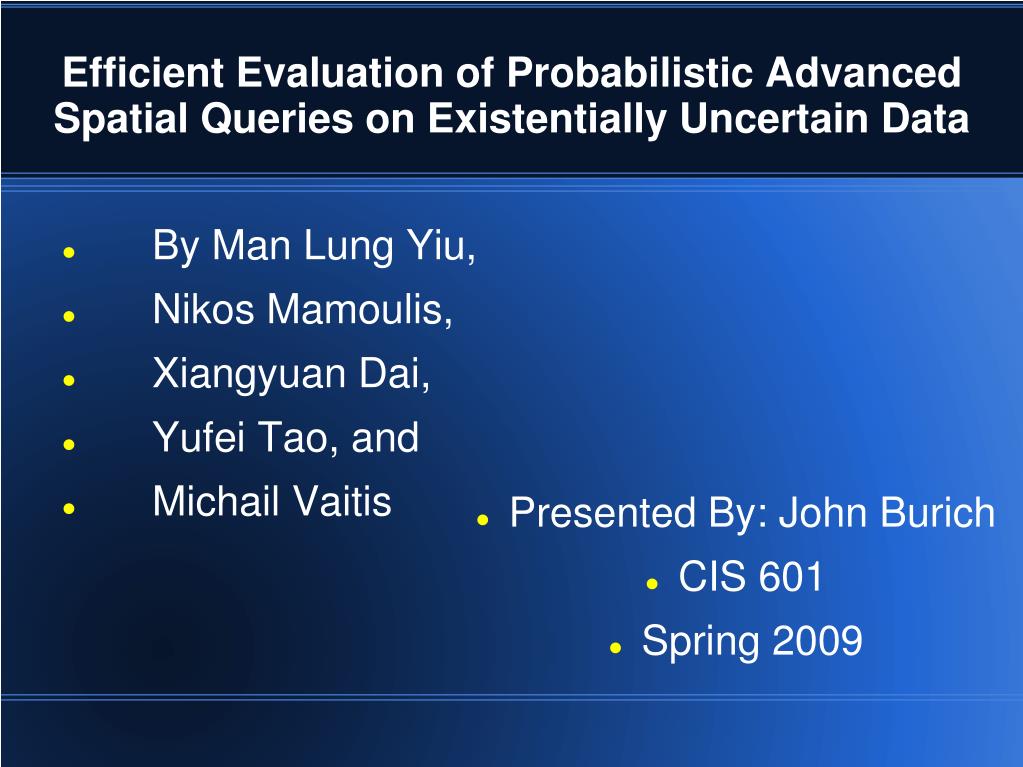 Efficient Evaluation of Probabilistic Advanced Spatial Queries on Existentially Uncertain Data

- By Man Lung Yiu,
- Nikos Mamoulis,
- Xiangyuan Dai,
- Yufei Tao, and
- Michail Vaitis

- Presented By: John Burich
- CIS 601
- Spring 2009